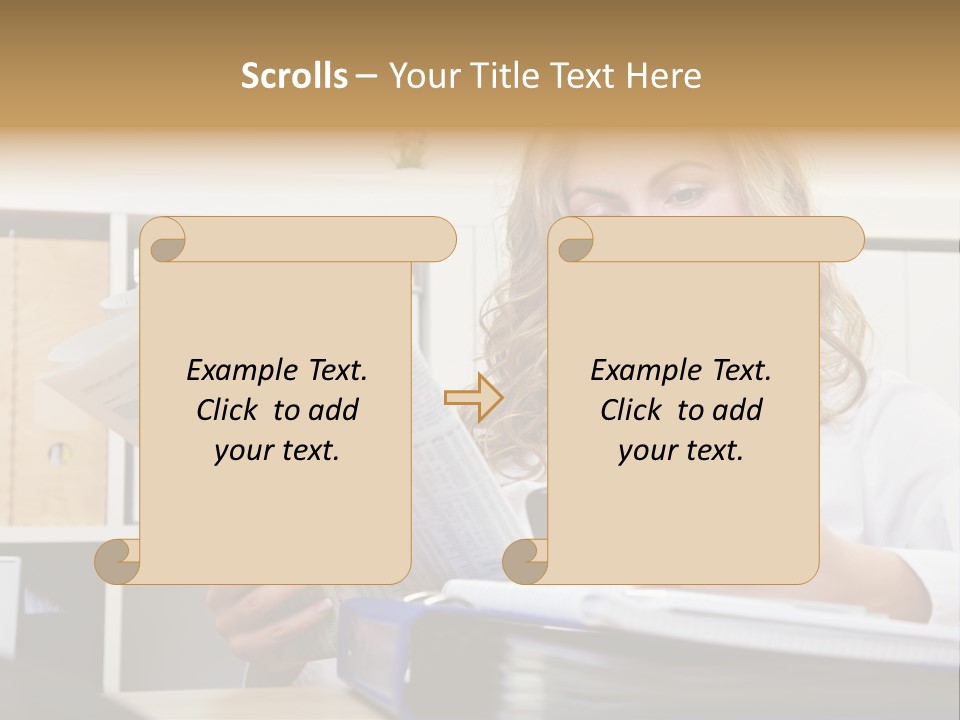 Scrolls – Your Title Text Here

Example Text. Click to add your text.

Example Text. Click to add your text.